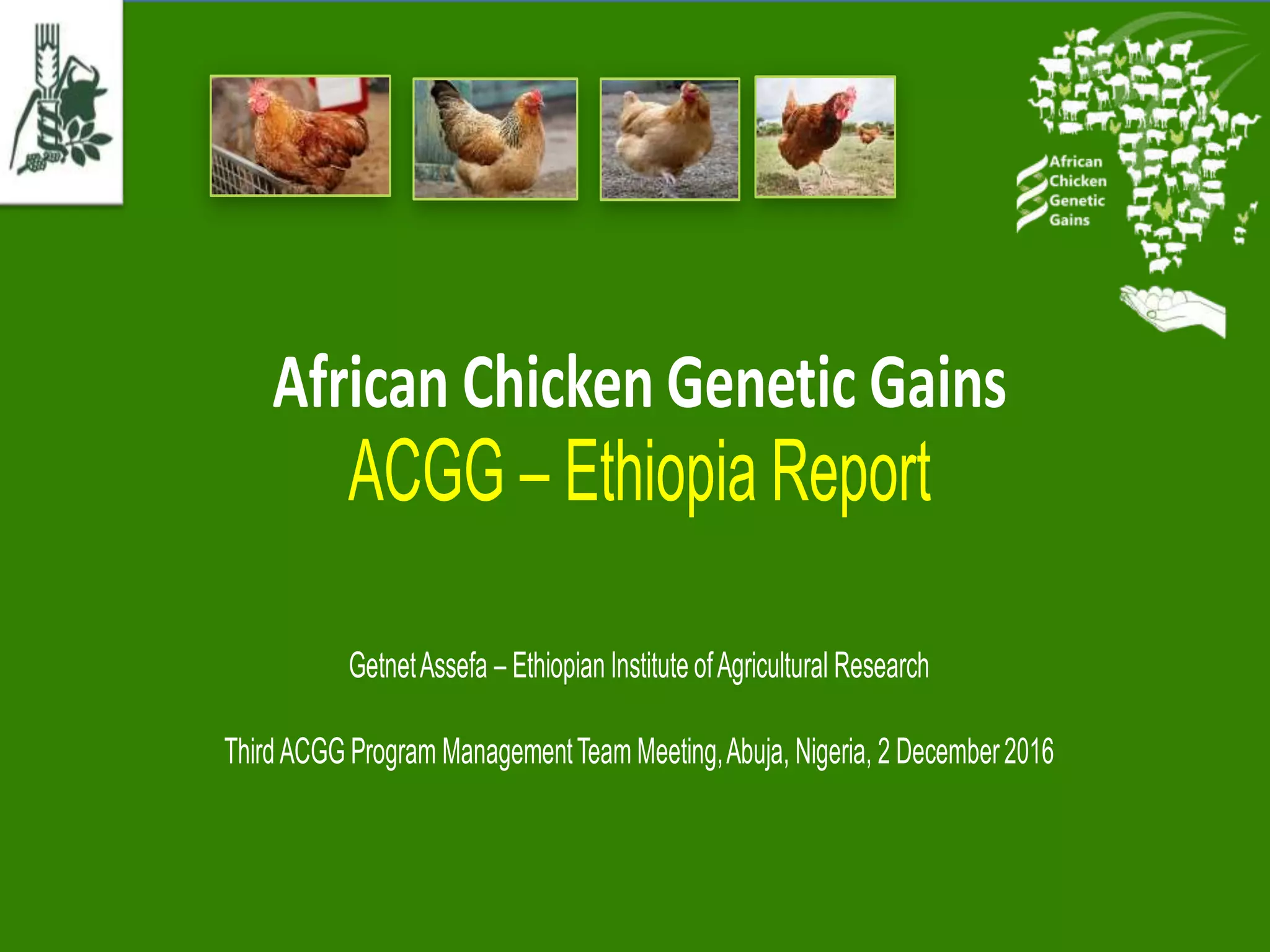 African
Chicken
Genetic
Gains

African Chicken Genetic Gains
ACGG – Ethiopia Report

Getnet Assefa – Ethiopian Institute of Agricultural Research

Third ACGG Program Management Team Meeting, Abuja, Nigeria, 2 December 2016